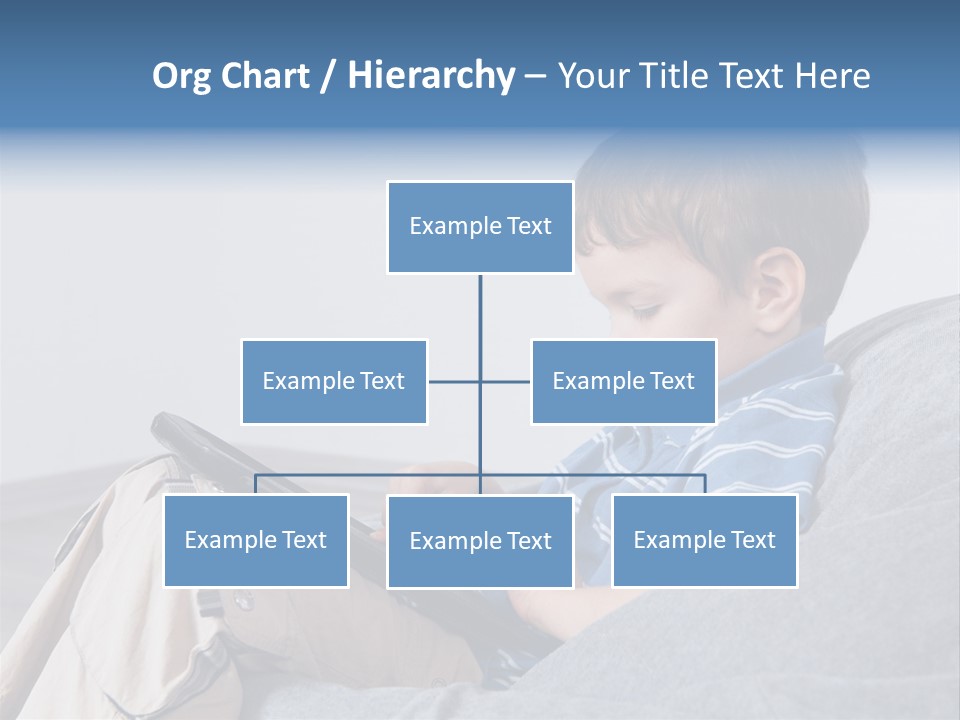 Org Chart / Hierarchy – Your Title Text Here

Example Text

Example Text

Example Text

Example Text

Example Text

Example Text